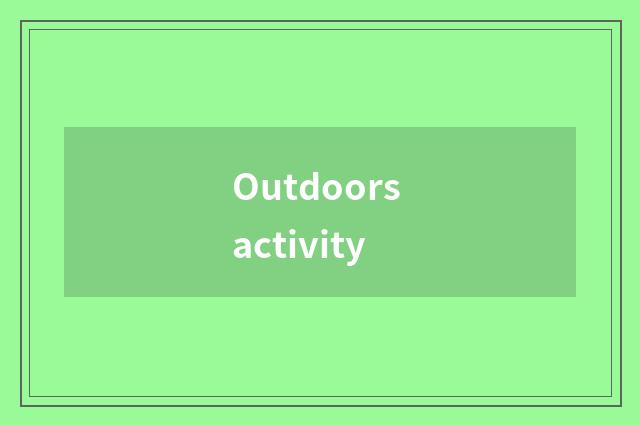 Outdoors
activity